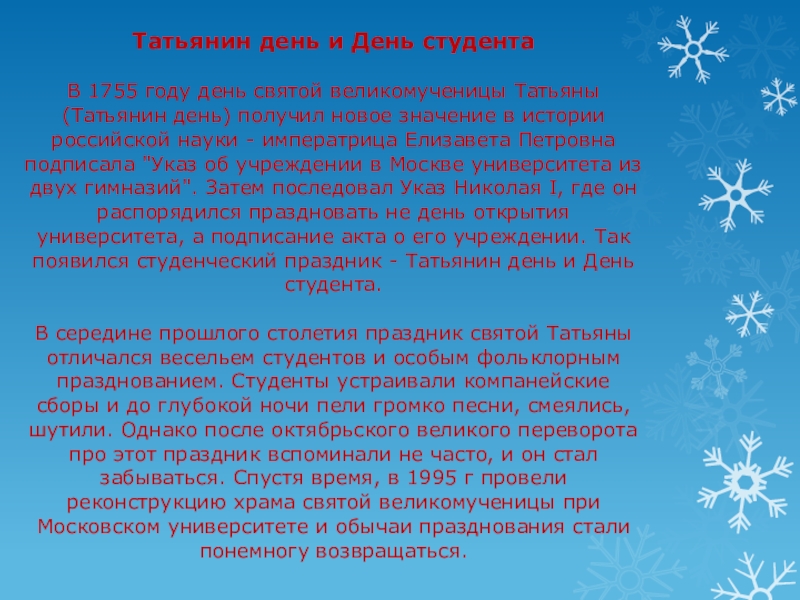 Татьянин день и День студента

В 1755 году день святой великомученицы Татьяны (Татьянин день) получил новое значение в истории российской науки - императрица Елизавета Петровна подписала "Указ об учреждении в Москве университета из двух гимназий". Затем последовал Указ Николая I, где он распорядился праздновать не день открытия университета, а подписание акта о его учреждении. Так появился студенческий праздник - Татьянин день и День студента.

В середине прошлого столетия праздник святой Татьяны отличался весельем студентов и особым фольклорным празднованием. Студенты устраивали компанейские сборы и до глубокой ночи пели громко песни, смеялись, шутили. Однако после октябрьского великого переворота про этот праздник вспоминали не часто, и он стал забываться. Спустя время, в 1995 г провели реконструкцию храма святой великомученицы при Московском университете и обычаи празднования стали понемногу возвращаться.